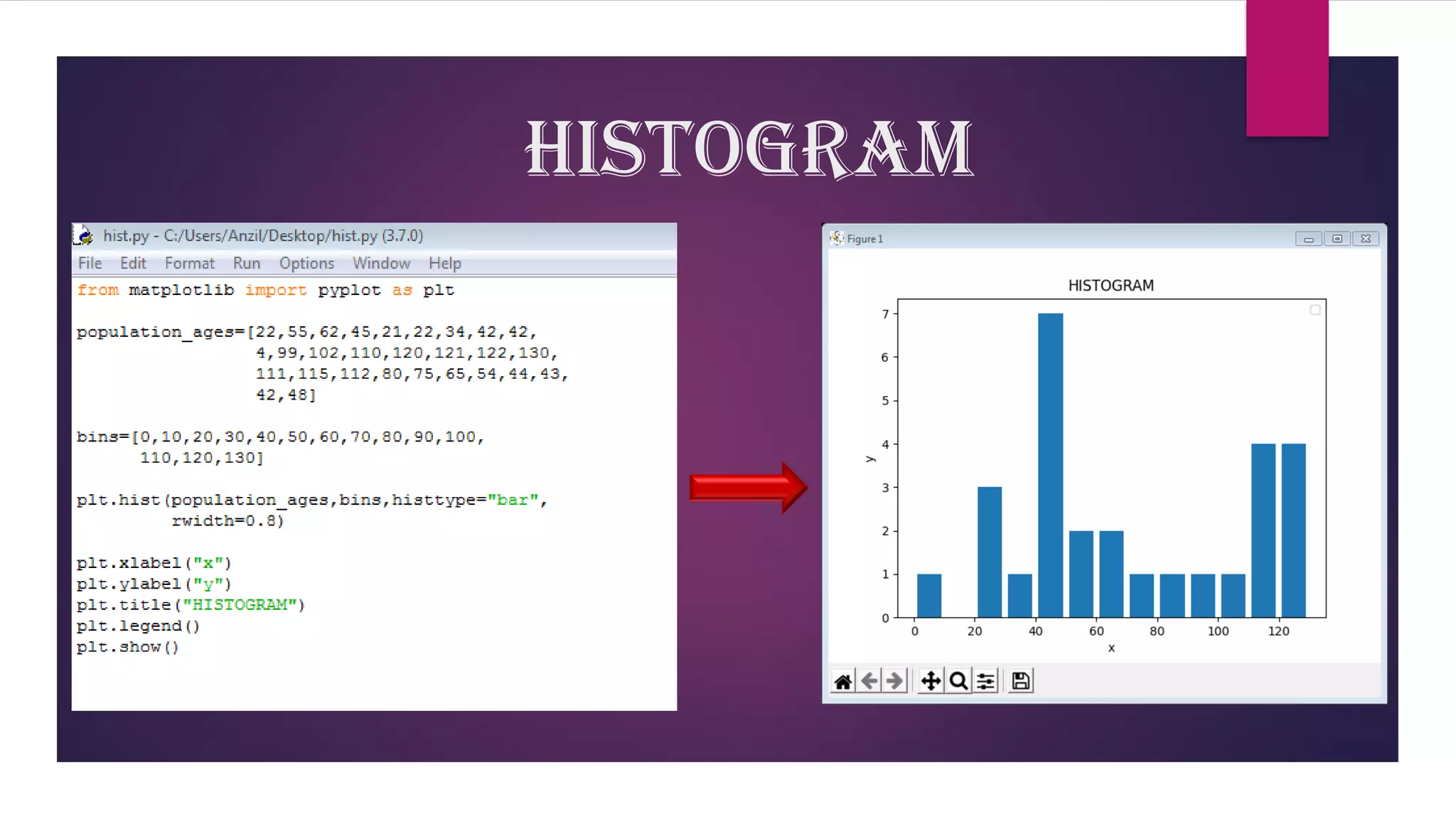 HISTOGRAM

hist.py - C:/Users/Anzil/Desktop/hist.py (3.7.0)

File Edit Format Run Options Window Help

from matplotlib import pyplot as plt

population_ages=[22,55,62,45,21,22,34,42,42,
4,99,102,110,120,121,122,130,
111,115,112,80,75,65,54,44,43,
42,48]

bins=[0,10,20,30,40,50,60,70,80,90,100,
110,120,130]

plt.hist(population_ages,bins,histtype="bar",
rwidth=0.8)

plt.xlabel("x")
plt.ylabel("y")
plt.title("HISTOGRAM")
plt.legend()
plt.show()

Figure 1

HISTOGRAM

7
6
5
4
3
2
1
0

y

0 20 40 60 80 100 120

x